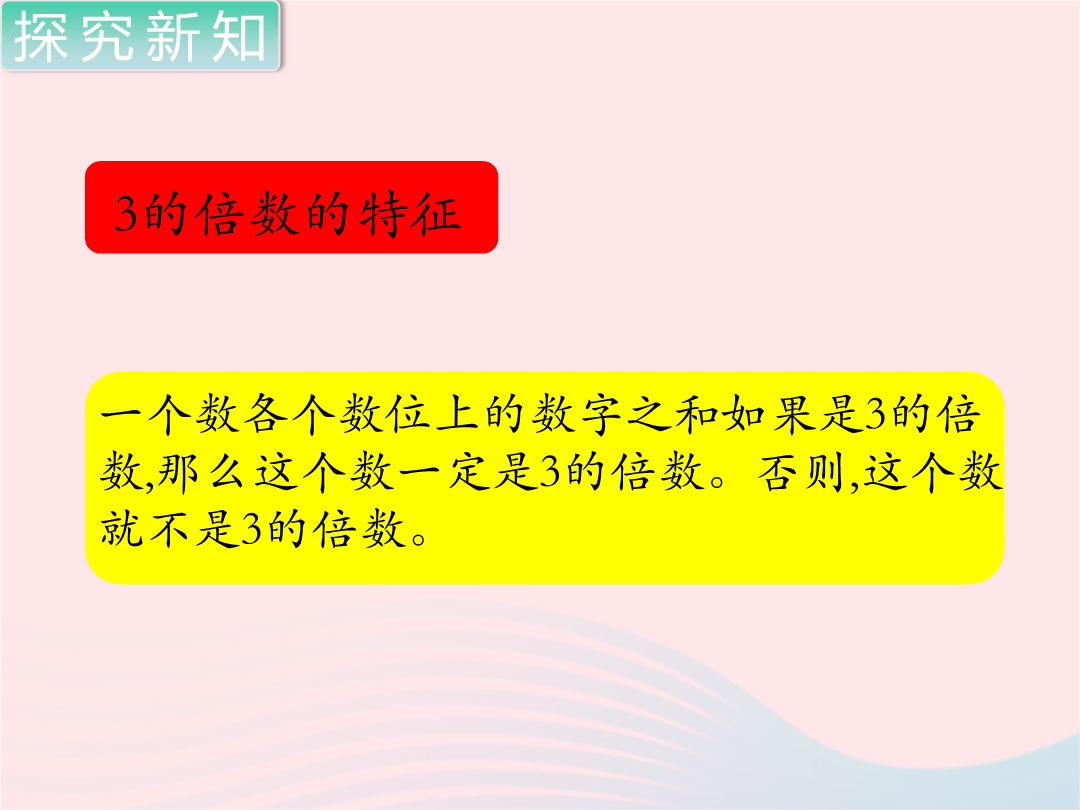 探究新知

3的倍数的特征

一个数各个数位上的数字之和如果是3的倍数,那么这个数一定是3的倍数。否则,这个数就不是3的倍数。